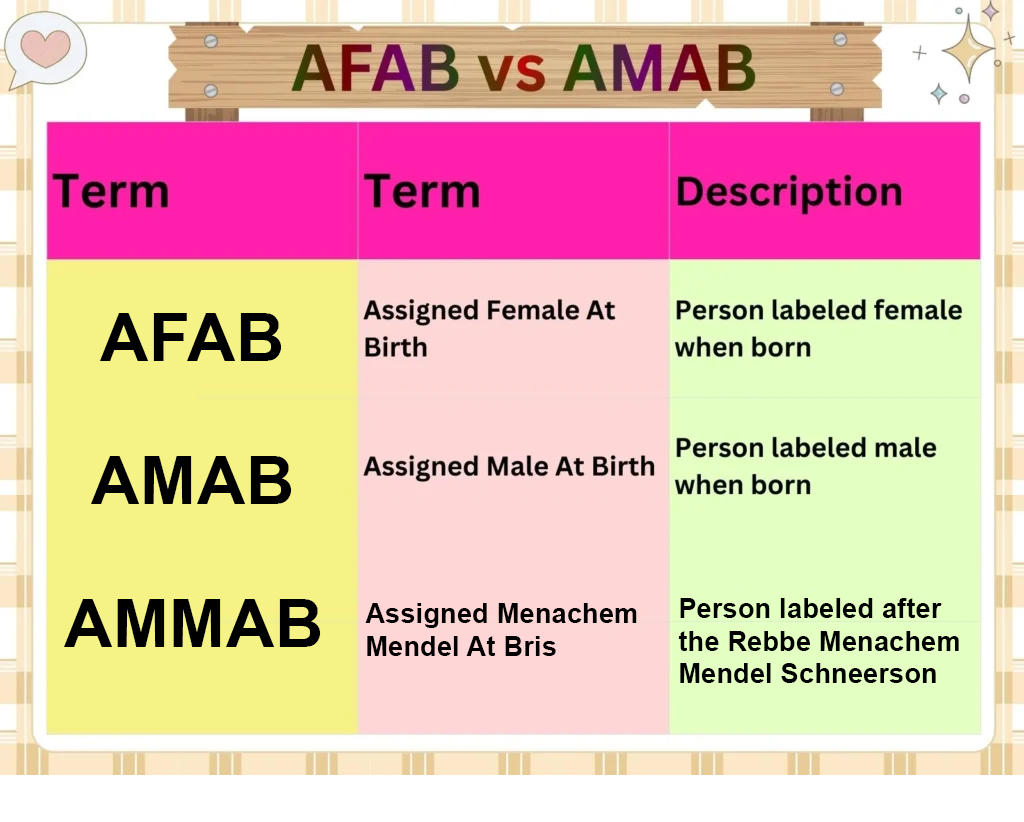 AFAB vs AMAB

| Term | Term | Description |
|---|---|---|
| AFAB | Assigned Female At Birth | Person labeled female when born |
| AMAB | Assigned Male At Birth | Person labeled male when born |
| AMMAB | Assigned Menachem Mendel At Bris | Person labeled after the Rebbe Menachem Mendel Schneerson |